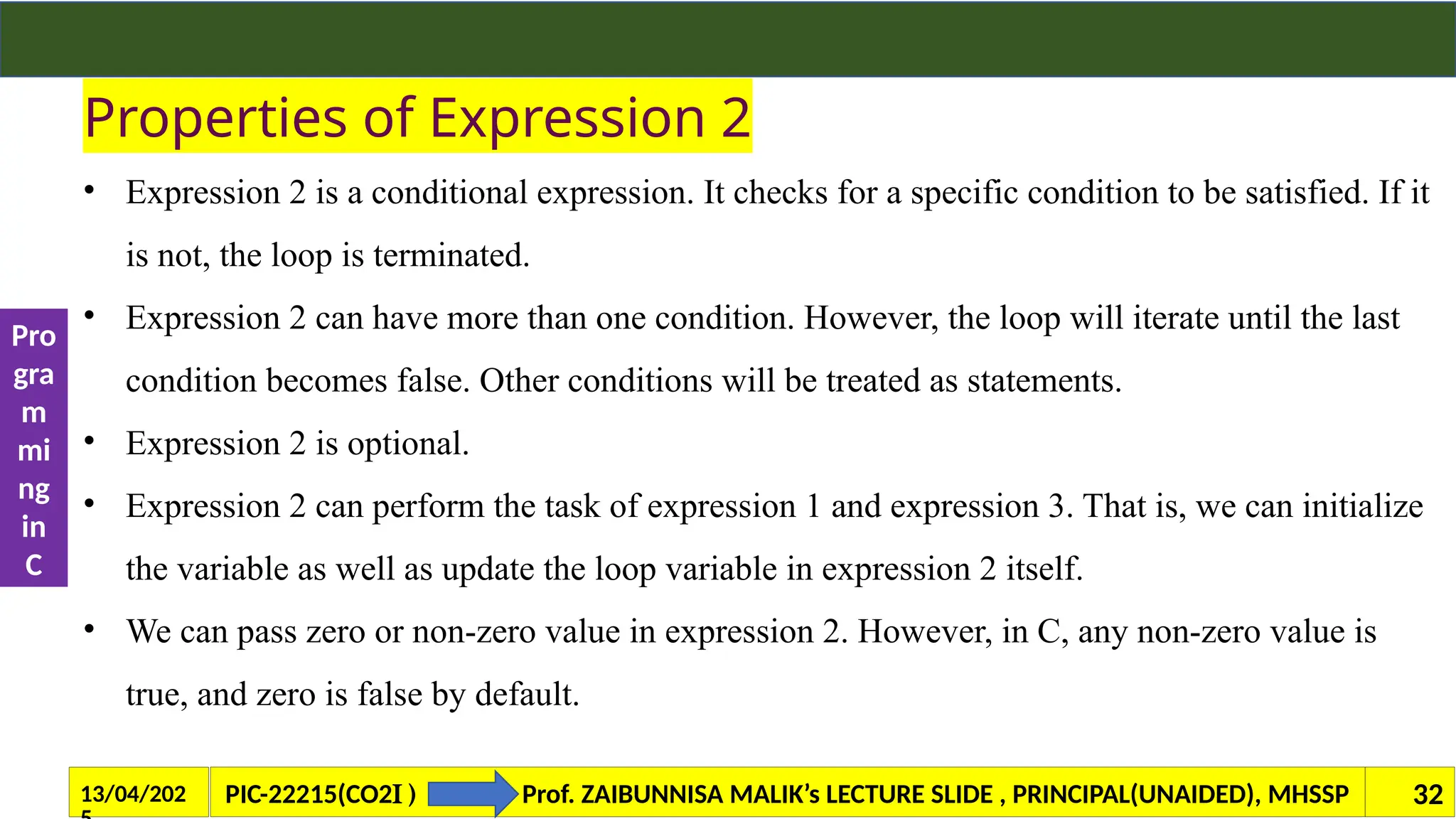 Properties of Expression 2

• Expression 2 is a conditional expression. It checks for a specific condition to be satisfied. If it is not, the loop is terminated.

• Expression 2 can have more than one condition. However, the loop will iterate until the last condition becomes false. Other conditions will be treated as statements.

• Expression 2 is optional.

• Expression 2 can perform the task of expression 1 and expression 3. That is, we can initialize the variable as well as update the loop variable in expression 2 itself.

• We can pass zero or non-zero value in expression 2. However, in C, any non-zero value is true, and zero is false by default.

Pro gra m mi ng in C

13/04/202 5

PIC-22215(CO2I )

Prof. ZAIBUNNISA MALIK's LECTURE SLIDE , PRINCIPAL(UNAIDED), MHSSP

32